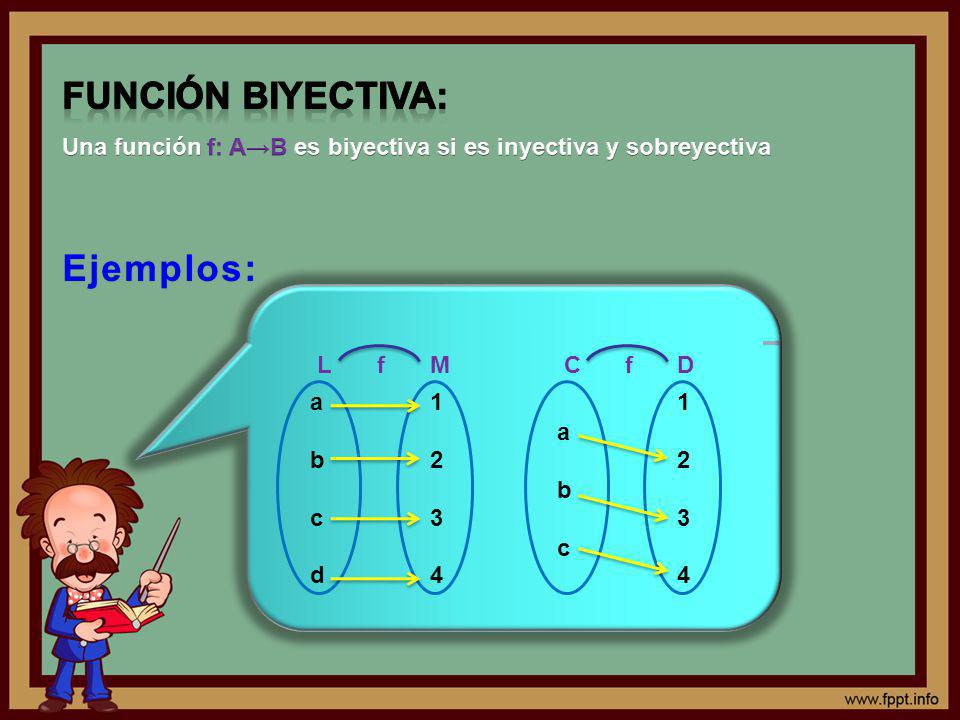 FUNCIÓN BIYECTIVA:

Una función f: A→B es biyectiva si es inyectiva y sobreyectiva

Ejemplos:

L f M
a 1
b 2
c 3
d 4

C f D
1
a 2
b 3
c 4

www.fppt.info